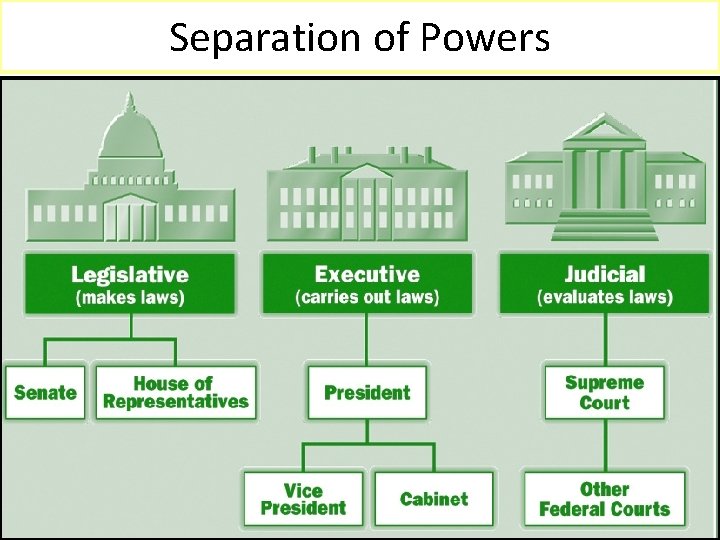 Separation of Powers

Legislative
(makes laws)

Senate

House of Representatives

Executive
(carries out laws)

President

Vice President

Cabinet

Judicial
(evaluates laws)

Supreme Court

Other Federal Courts